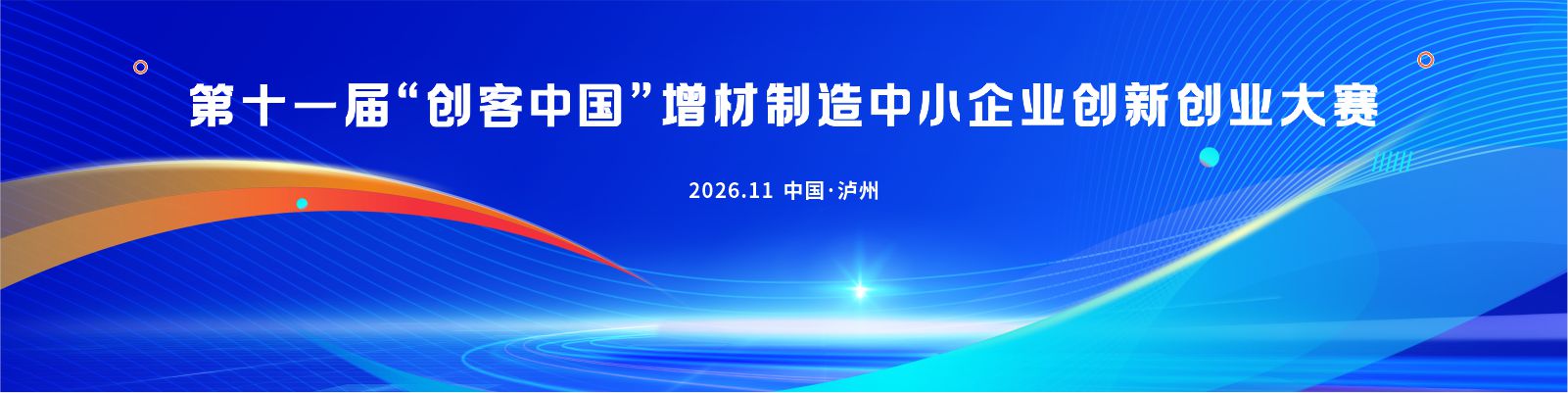 第十一届“创客中国”增材制造中小企业创新创业大赛

2026.11 中国·泸州